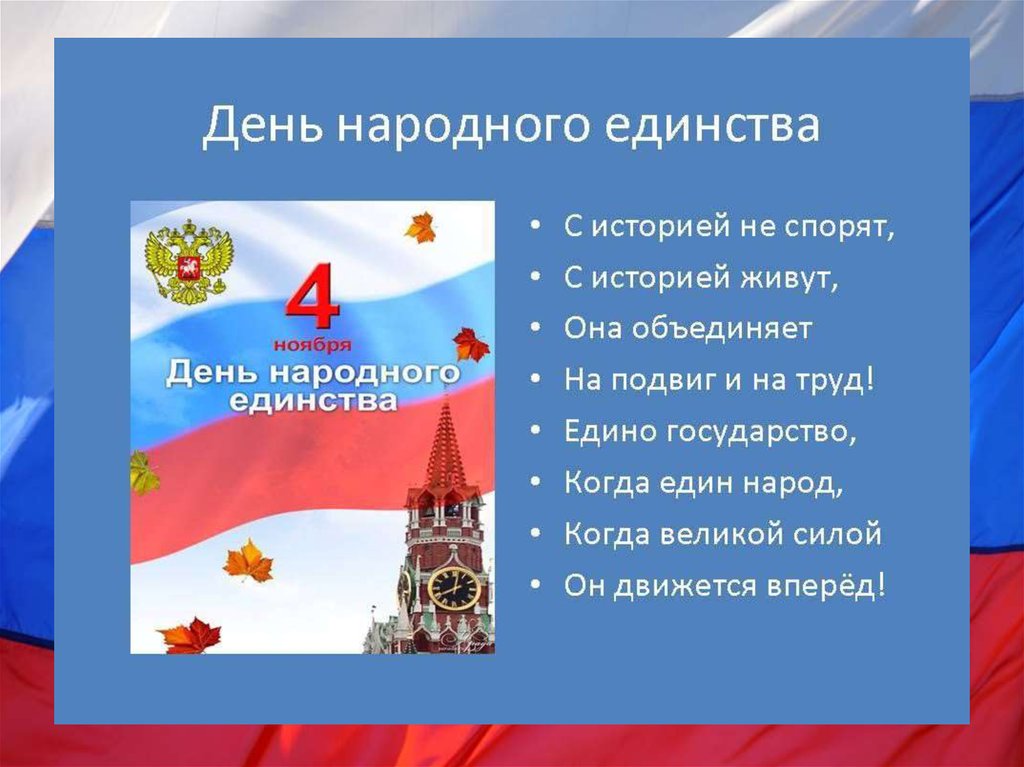 День народного единства

4
ноября
День народного единства

• С историей не спорят,
• С историей живут,
• Она объединяет
• На подвиг и на труд!
• Едино государство,
• Когда един народ,
• Когда великой силой
• Он движется вперёд!